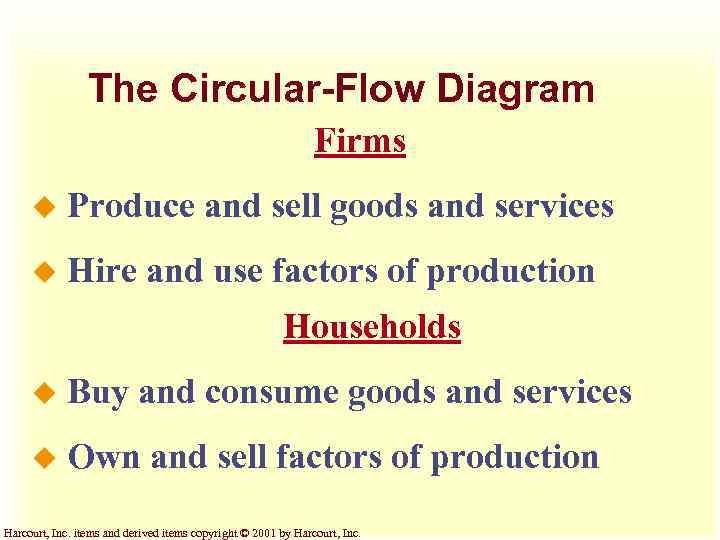 The Circular-Flow Diagram

Firms

◆ Produce and sell goods and services

◆ Hire and use factors of production

Households

◆ Buy and consume goods and services

◆ Own and sell factors of production

Harcourt, Inc. items and derived items copyright © 2001 by Harcourt, Inc.